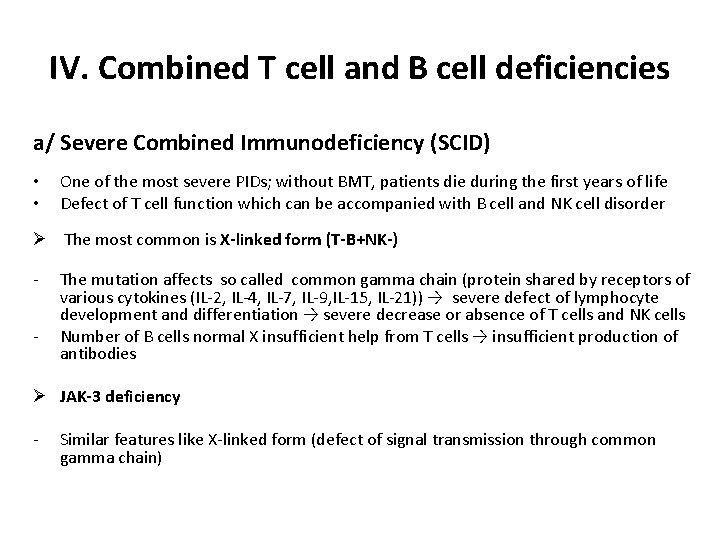 IV. Combined T cell and B cell deficiencies

a/ Severe Combined Immunodeficiency (SCID)

• One of the most severe PIDs; without BMT, patients die during the first years of life
• Defect of T cell function which can be accompanied with B cell and NK cell disorder

➢ The most common is X-linked form (T-B+NK-)

- The mutation affects so called common gamma chain (protein shared by receptors of various cytokines (IL-2, IL-4, IL-7, IL-9,IL-15, IL-21)) → severe defect of lymphocyte development and differentiation → severe decrease or absence of T cells and NK cells
- Number of B cells normal X insufficient help from T cells → insufficient production of antibodies

➢ JAK-3 deficiency

- Similar features like X-linked form (defect of signal transmission through common gamma chain)